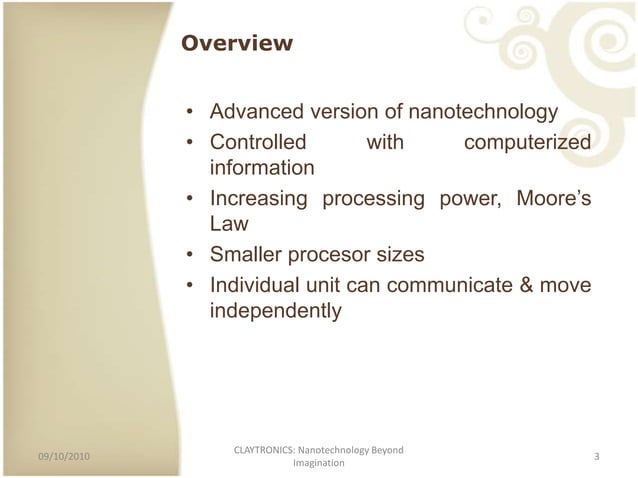 Overview

• Advanced version of nanotechnology
• Controlled with computerized information
• Increasing processing power, Moore's Law
• Smaller procesor sizes
• Individual unit can communicate & move independently

09/10/2010

CLAYTRONICS: Nanotechnology Beyond Imagination

3